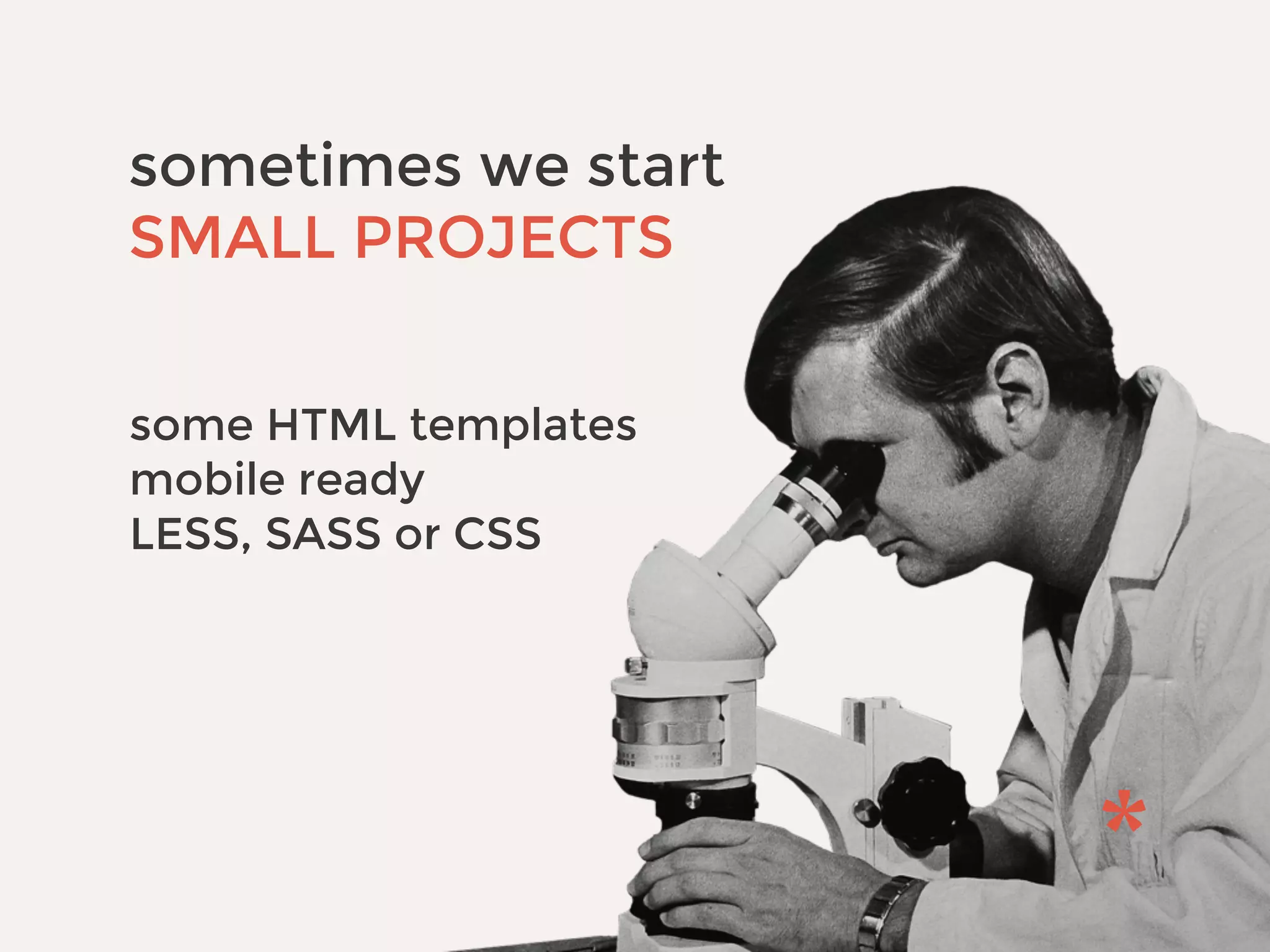 sometimes we start
SMALL PROJECTS

some HTML templates
mobile ready
LESS, SASS or CSS

*